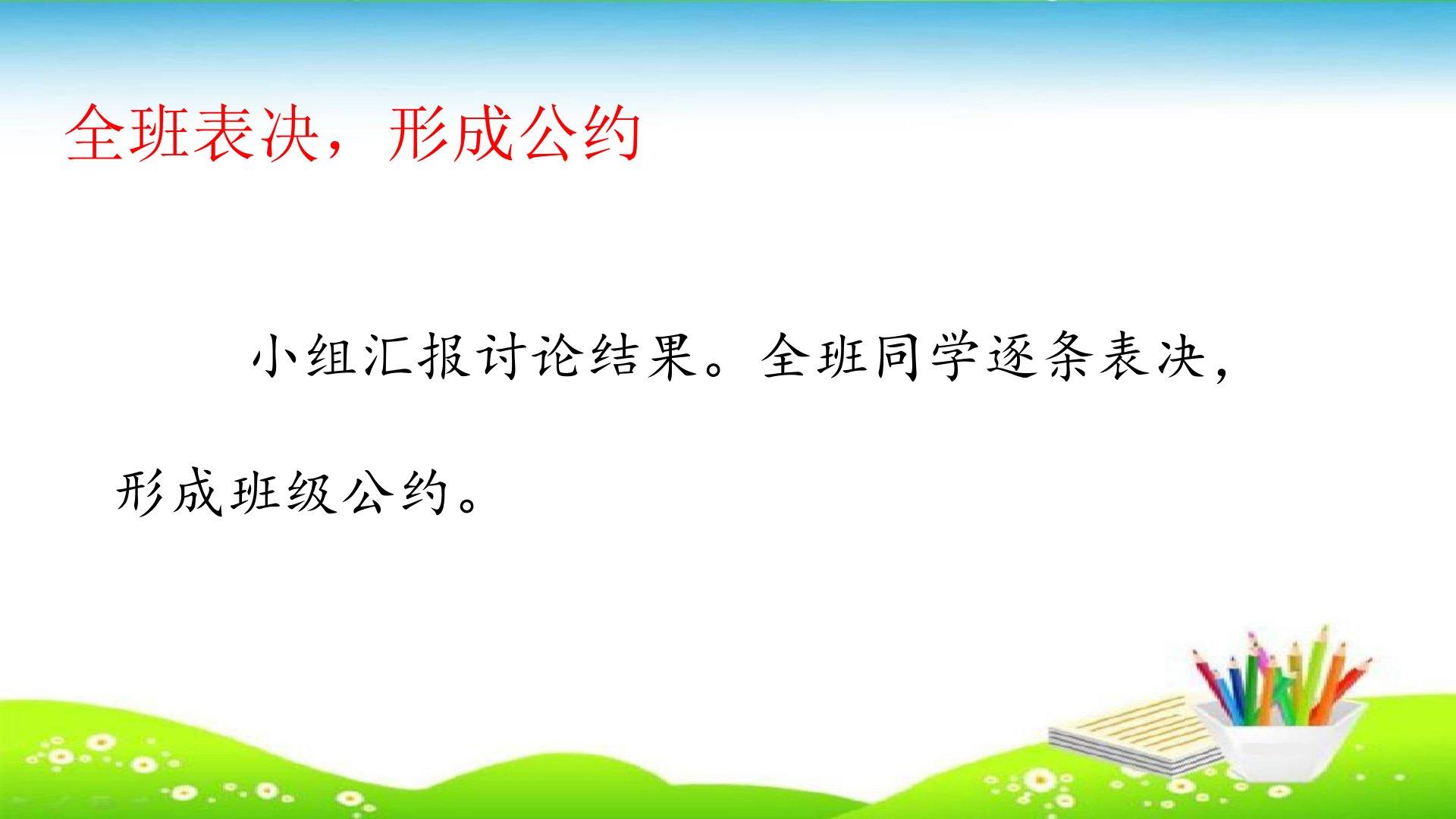 全班表决，形成公约

小组汇报讨论结果。全班同学逐条表决，形成班级公约。